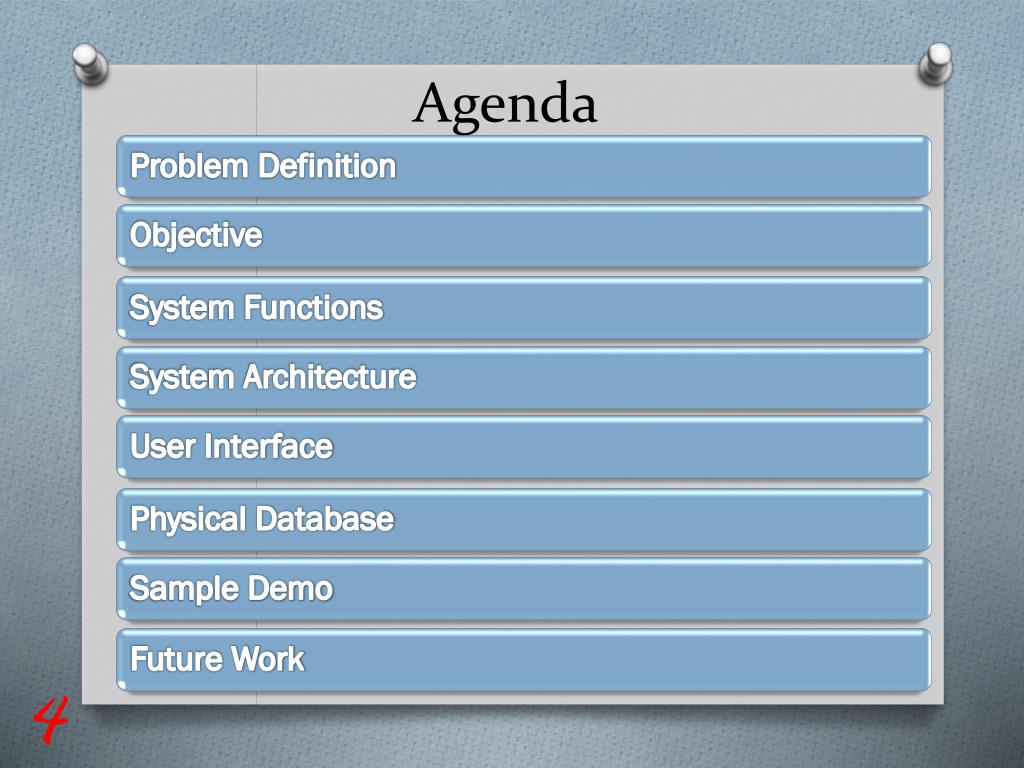 Agenda

Problem Definition

Objective

System Functions

System Architecture

User Interface

Physical Database

Sample Demo

Future Work

4